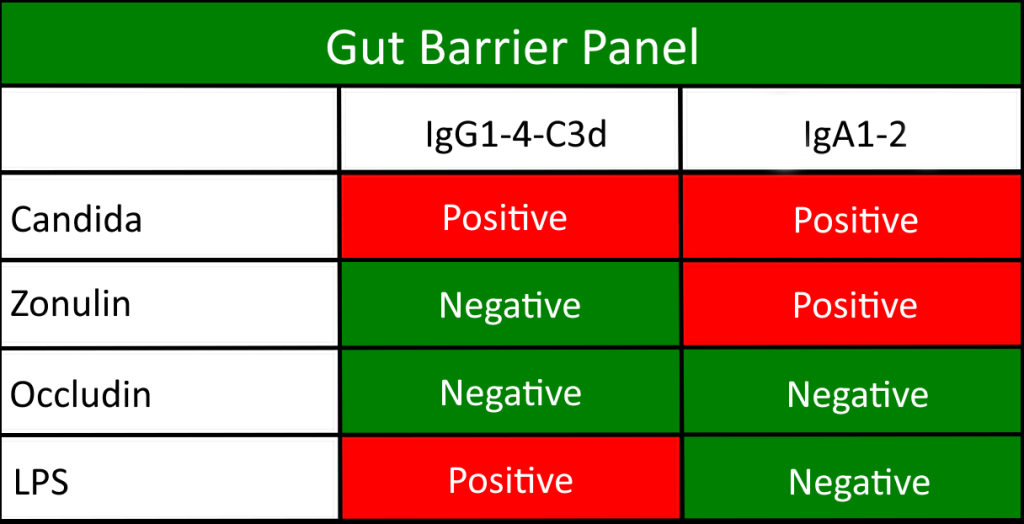 Gut Barrier Panel

| | IgG1-4-C3d | IgA1-2 |
|---|---|---|
| Candida | Positive | Positive |
| Zonulin | Negative | Positive |
| Occludin | Negative | Negative |
| LPS | Positive | Negative |